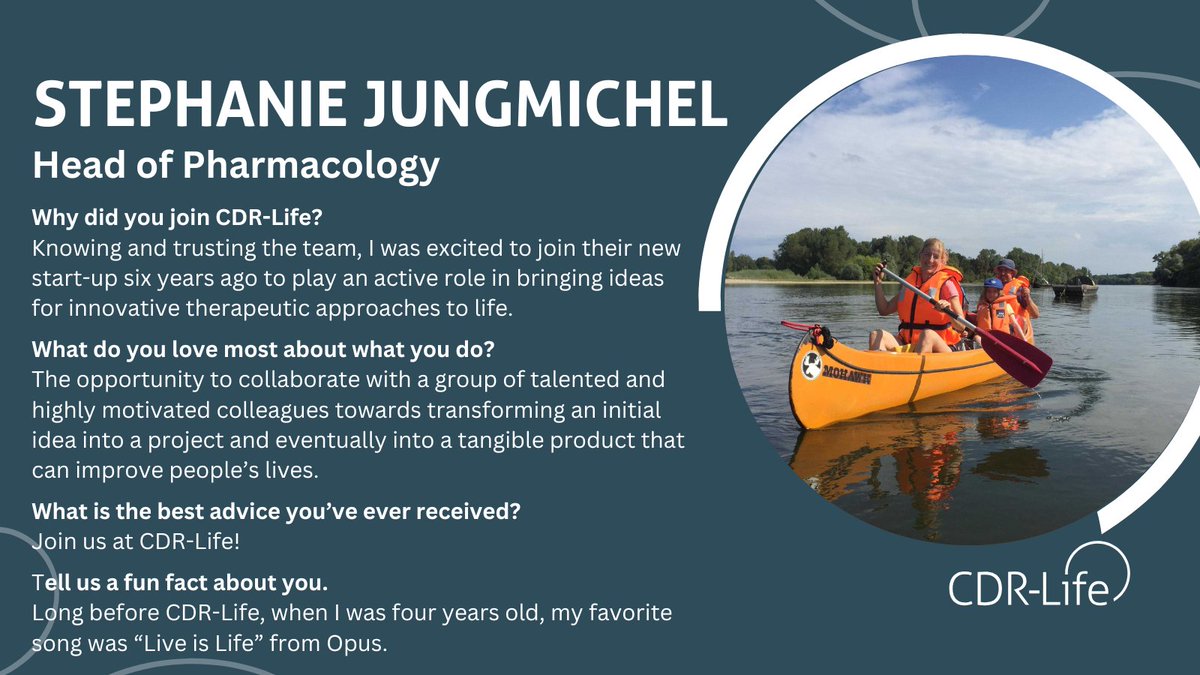 STEPHANIE JUNGMICHEL
Head of Pharmacology

Why did you join CDR-Life?
Knowing and trusting the team, I was excited to join their new start-up six years ago to play an active role in bringing ideas for innovative therapeutic approaches to life.

What do you love most about what you do?
The opportunity to collaborate with a group of talented and highly motivated colleagues towards transforming an initial idea into a project and eventually into a tangible product that can improve people's lives.

What is the best advice you've ever received?
Join us at CDR-Life!

Tell us a fun fact about you.
Long before CDR-Life, when I was four years old, my favorite song was "Live is Life" from Opus.

MOHAWK

CDR-Life